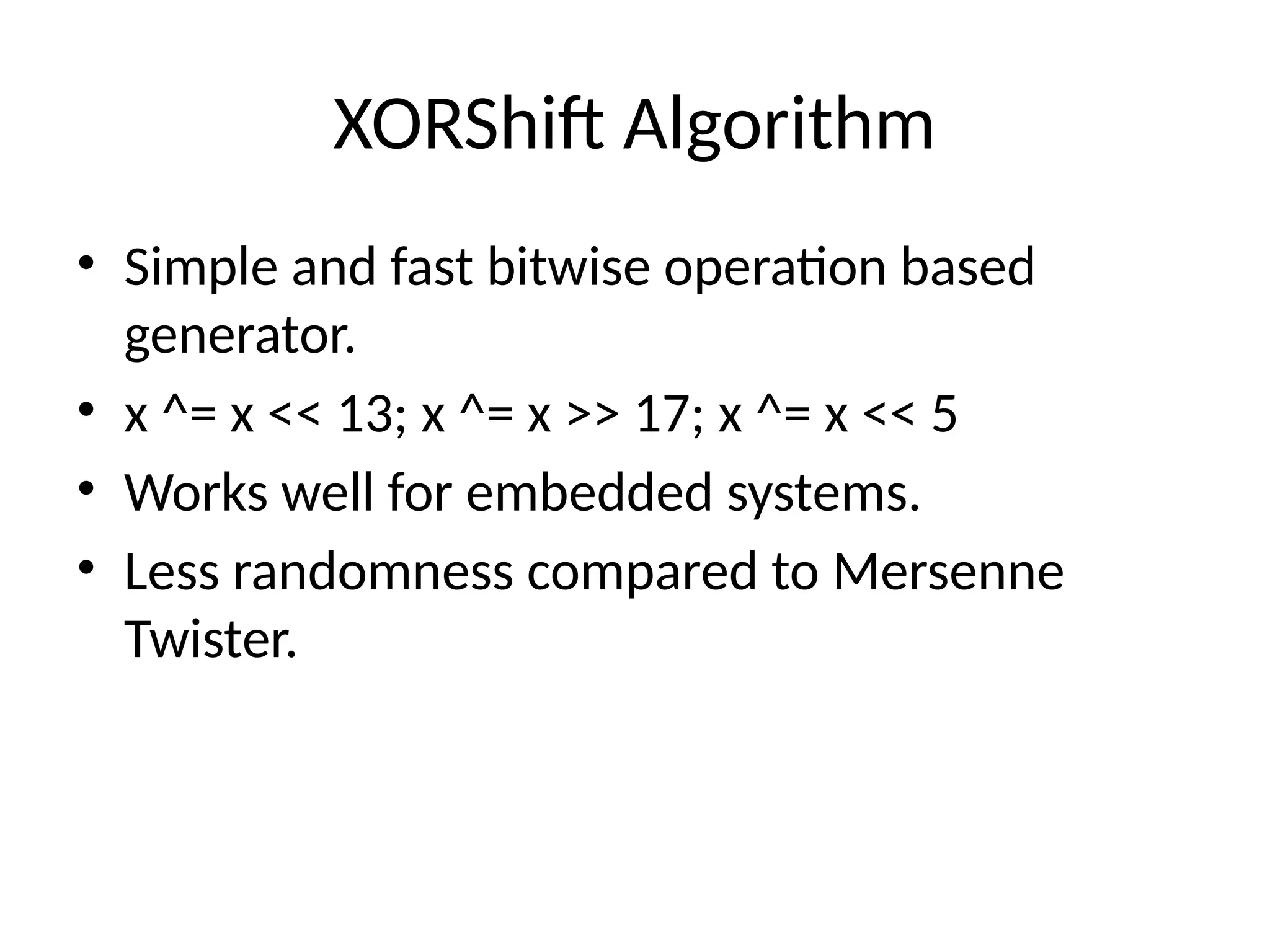 XORShift Algorithm

• Simple and fast bitwise operation based generator.
• x ^= x << 13; x ^= x >> 17; x ^= x << 5
• Works well for embedded systems.
• Less randomness compared to Mersenne Twister.